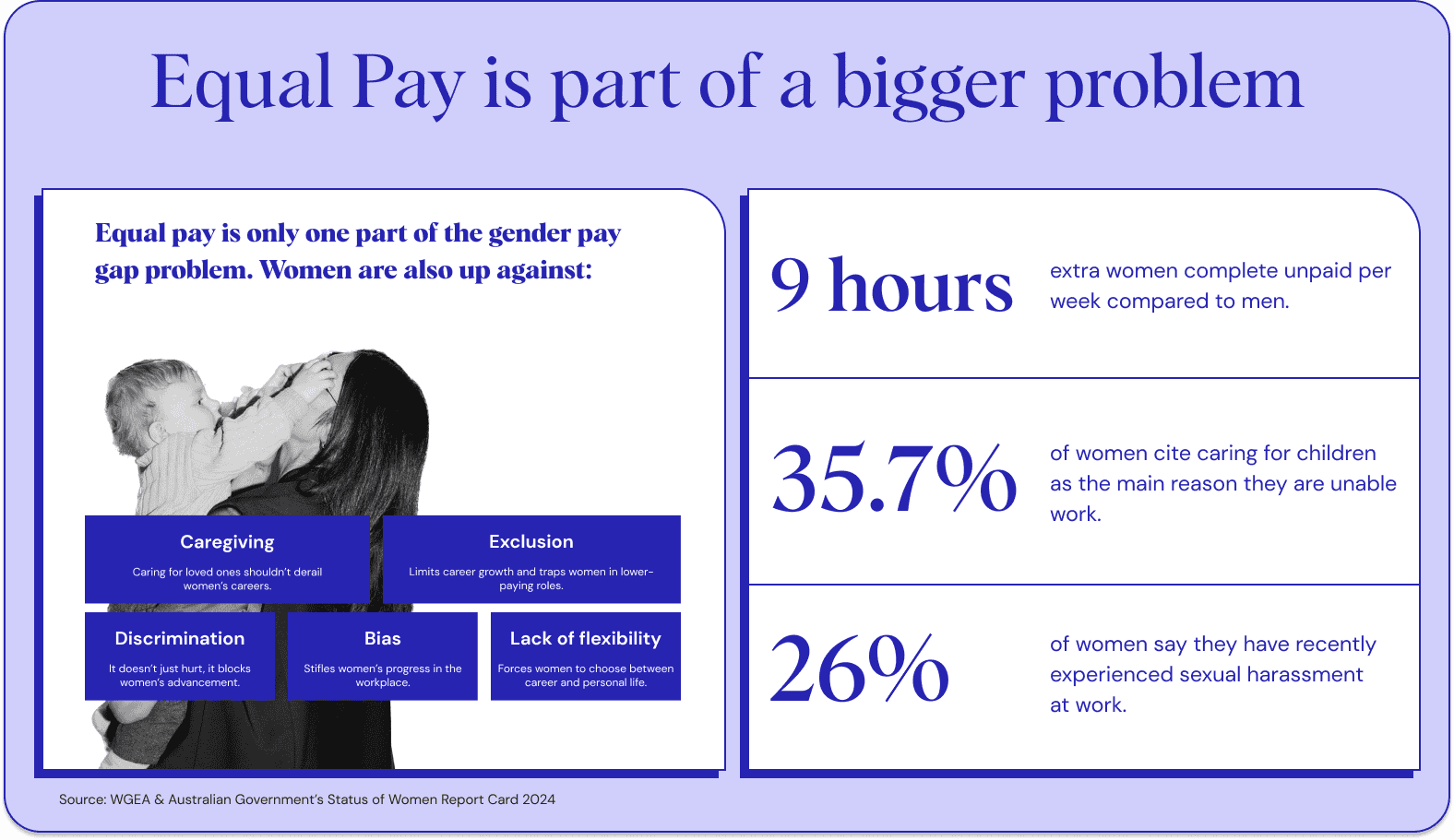 Equal Pay is part of a bigger problem

Equal pay is only one part of the gender pay gap problem. Women are also up against:

Caregiving

Caring for loved ones shouldn't derail women's careers.

Exclusion

Limits career growth and traps women in lower-paying roles.

Discrimination

It doesn't just hurt, it blocks women's advancement.

Bias

Stifles women's progress in the workplace.

Lack of flexibility

Forces women to choose between career and personal life.

9 hours

extra women complete unpaid per week compared to men.

35.7%

of women cite caring for children as the main reason they are unable work.

26%

of women say they have recently experienced sexual harassment at work.

Source: WGEA & Australian Government's Status of Women Report Card 2024